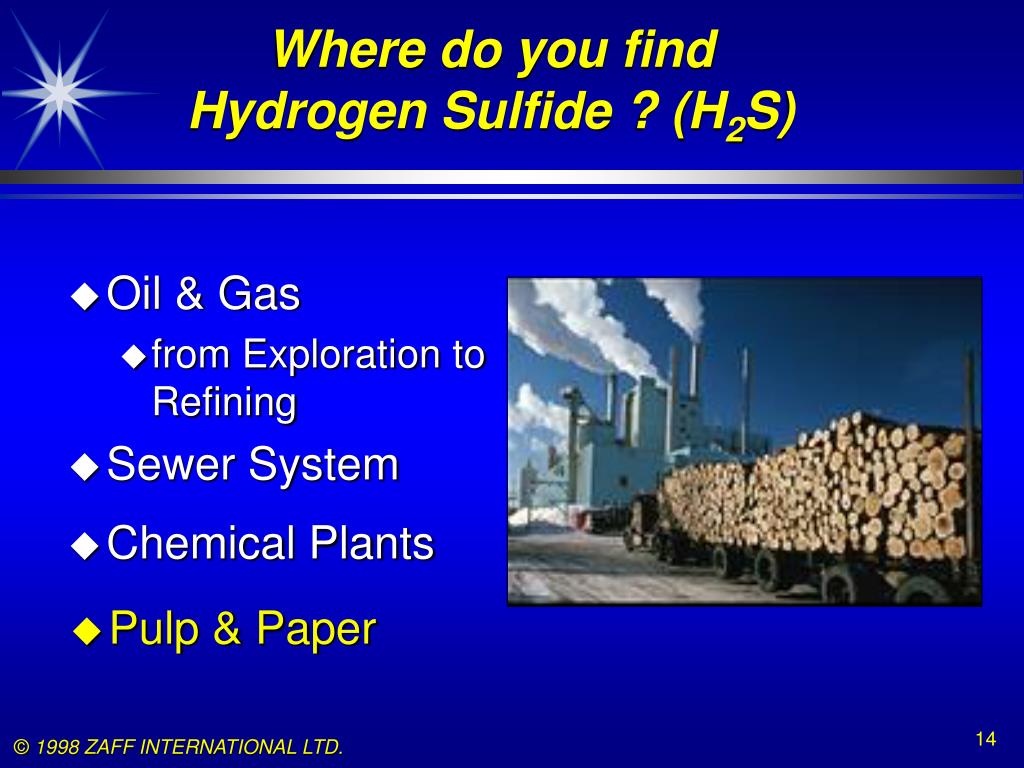 Where do you find Hydrogen Sulfide ? ($H_2S$)

◆ Oil & Gas
◆ from Exploration to Refining
◆ Sewer System
◆ Chemical Plants
◆ Pulp & Paper

© 1998 ZAFF INTERNATIONAL LTD.

14